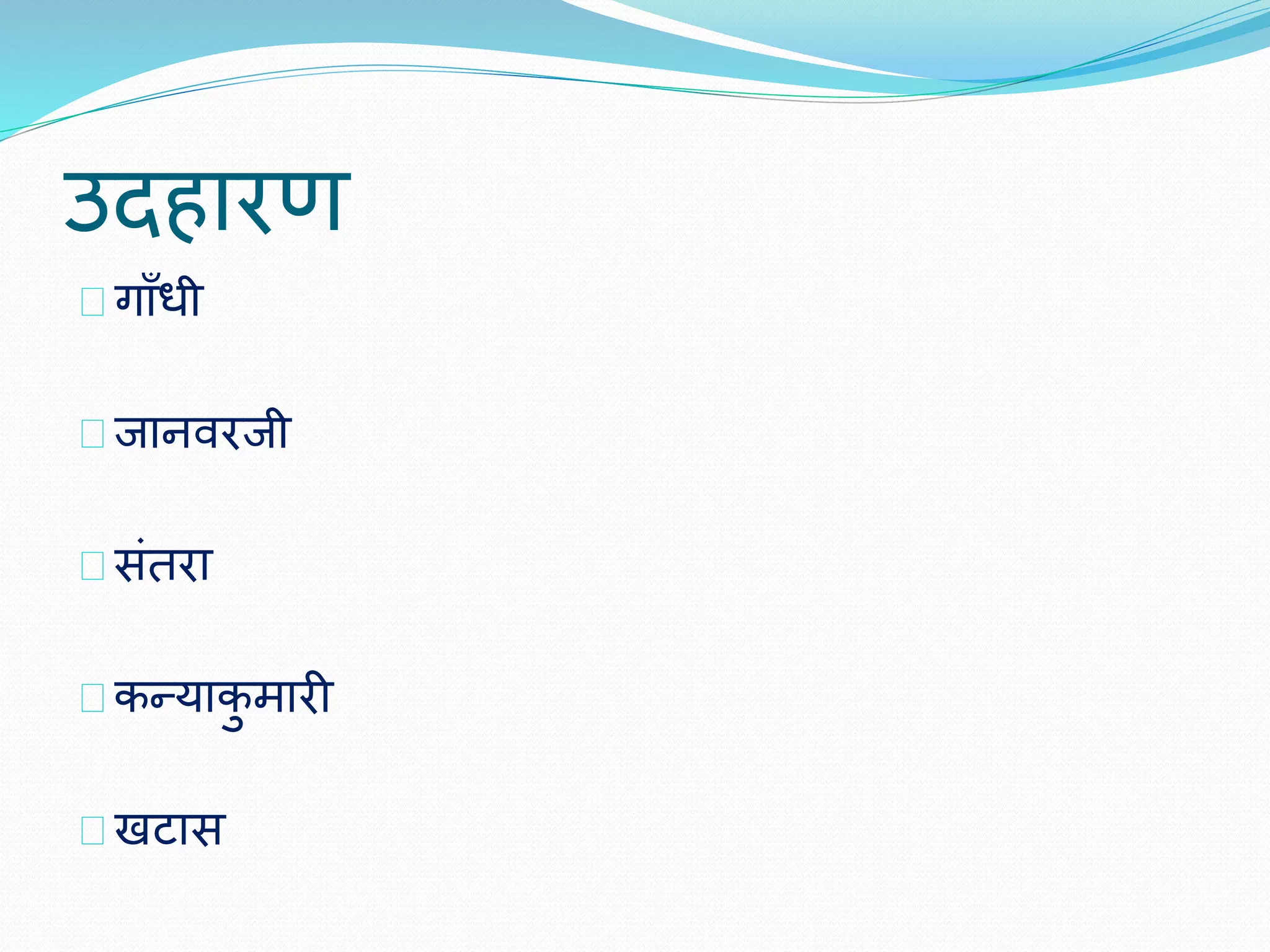 उदहारण

गाँधी

जानवरजी

संतरा

कन्याकुमारी

खटास